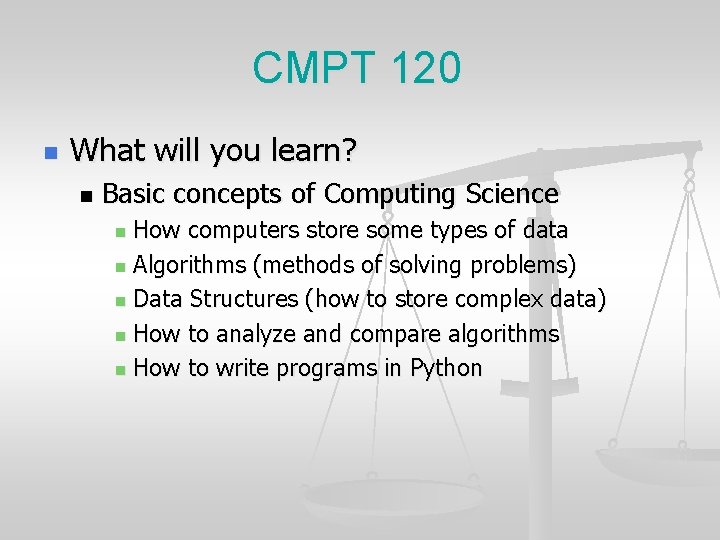 CMPT 120

What will you learn?

Basic concepts of Computing Science

How computers store some types of data

Algorithms (methods of solving problems)

Data Structures (how to store complex data)

How to analyze and compare algorithms

How to write programs in Python